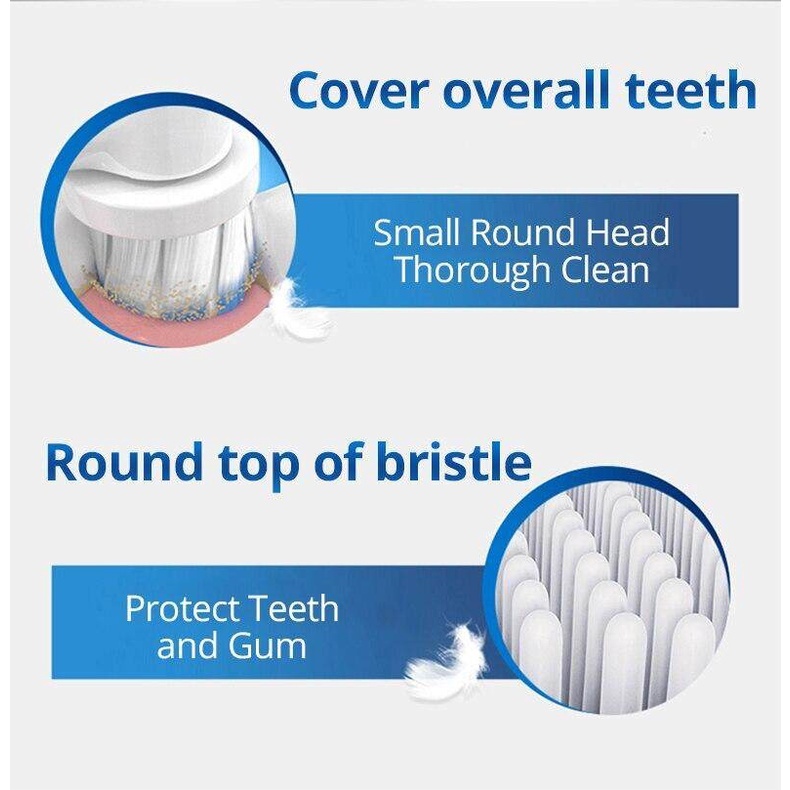 Cover overall teeth

Small Round Head
Thorough Clean

Round top of bristle

Protect Teeth
and Gum